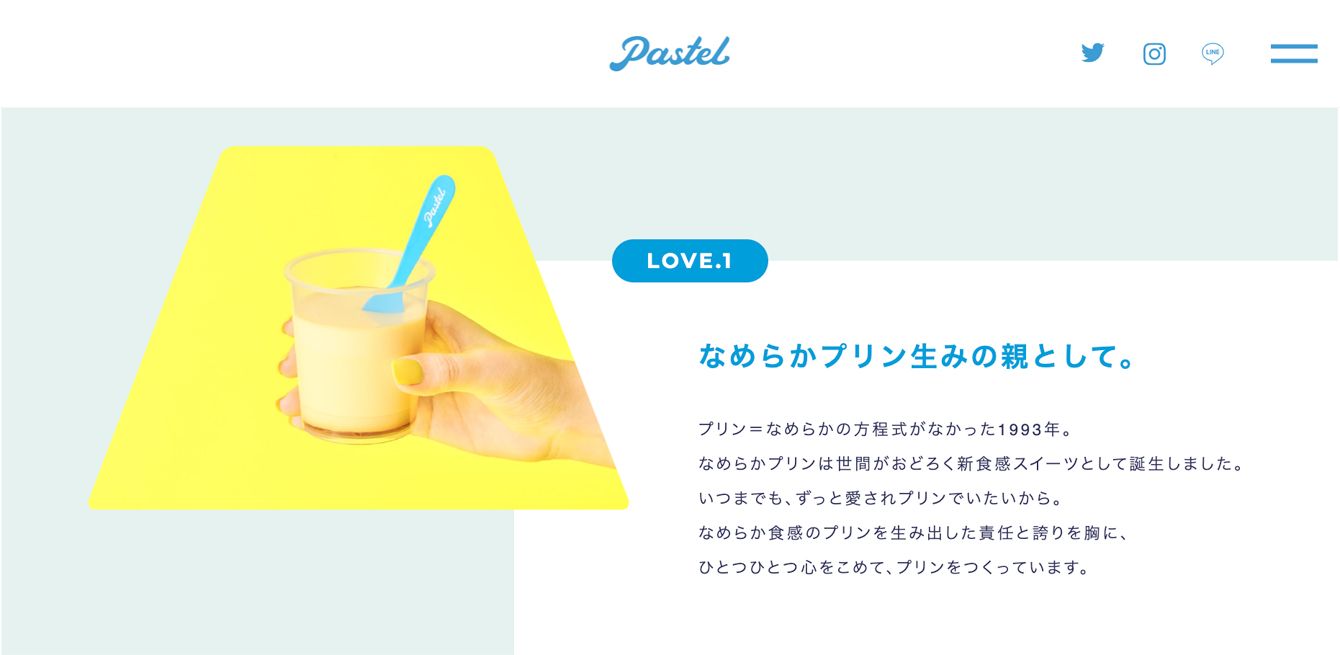 Pastel

LINE

Pastel

LOVE.1

なめらかプリン生みの親として。

プリン＝なめらかの方程式がなかった1993年。
なめらかプリンは世間がおどろく新食感スイーツとして誕生しました。
いつまでも、ずっと愛されプリンでいたいから。
なめらか食感のプリンを生み出した責任と誇りを胸に、
ひとつひとつ心をこめて、プリンをつくっています。